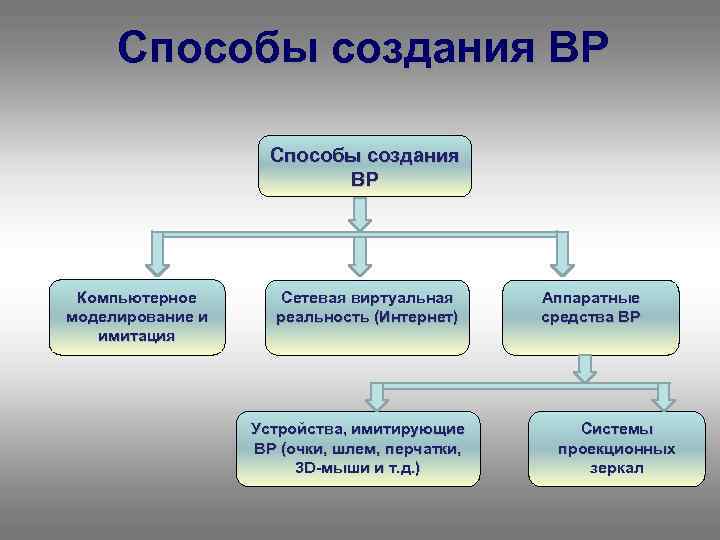 Способы создания ВР

Способы создания ВР

Компьютерное моделирование и имитация

Сетевая виртуальная реальность (Интернет)

Аппаратные средства ВР

Устройства, имитирующие ВР (очки, шлем, перчатки, 3D-мыши и т.д.)

Системы проекционных зеркал